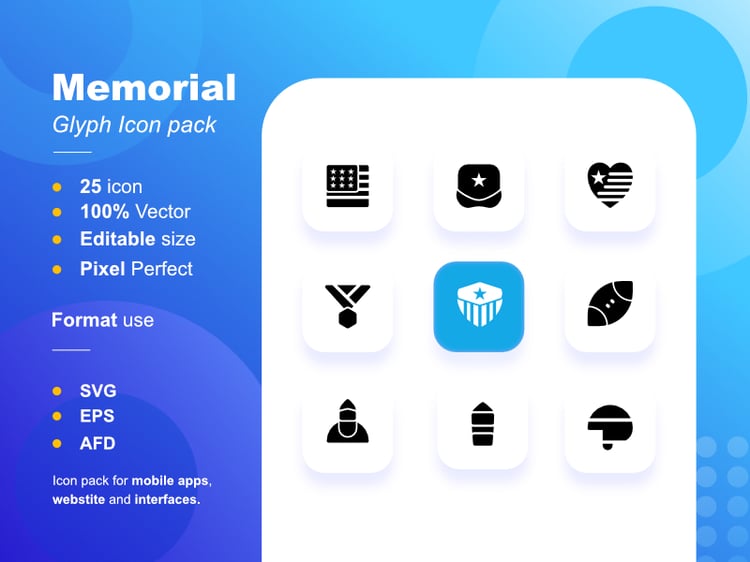 Memorial

Glyph Icon pack

• 25 icon
• 100% Vector
• Editable size
• Pixel Perfect

Format use

• SVG
• EPS
• AFD

Icon pack for mobile apps, webstite and interfaces.